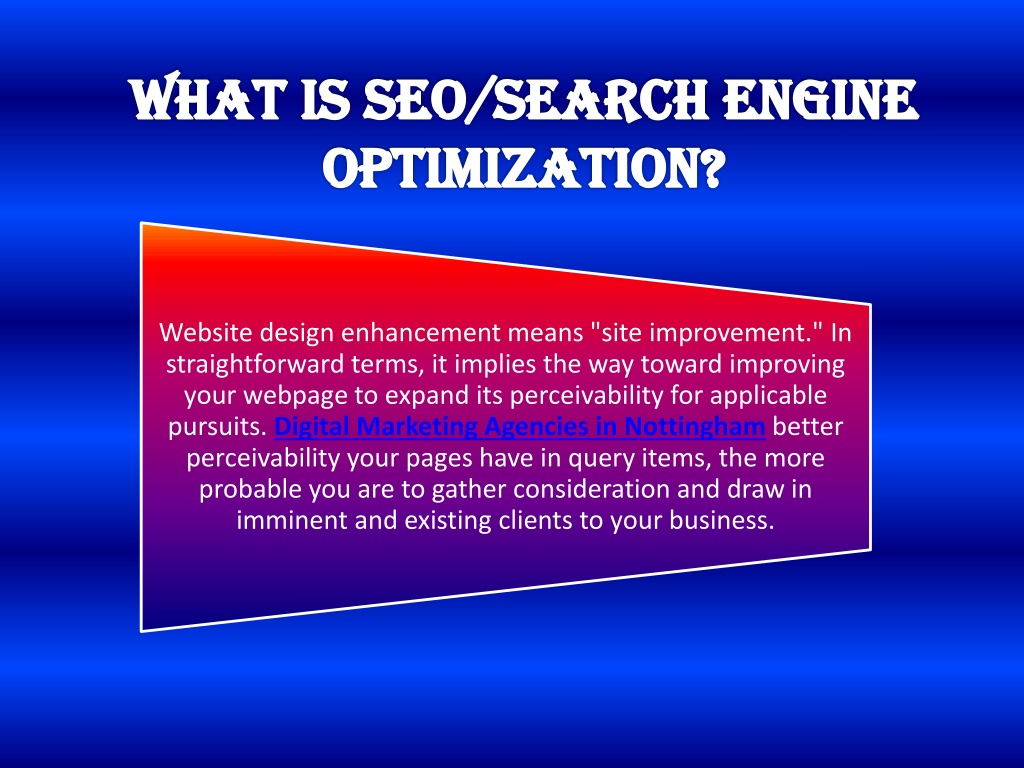 WHAT IS SEO/SEARCH ENGINE OPTIMIZATION?

Website design enhancement means "site improvement." In straightforward terms, it implies the way toward improving your webpage to expand its perceivability for applicable pursuits. Digital Marketing Agencies in Nottingham better perceivability your pages have in query items, the more probable you are to gather consideration and draw in imminent and existing clients to your business.